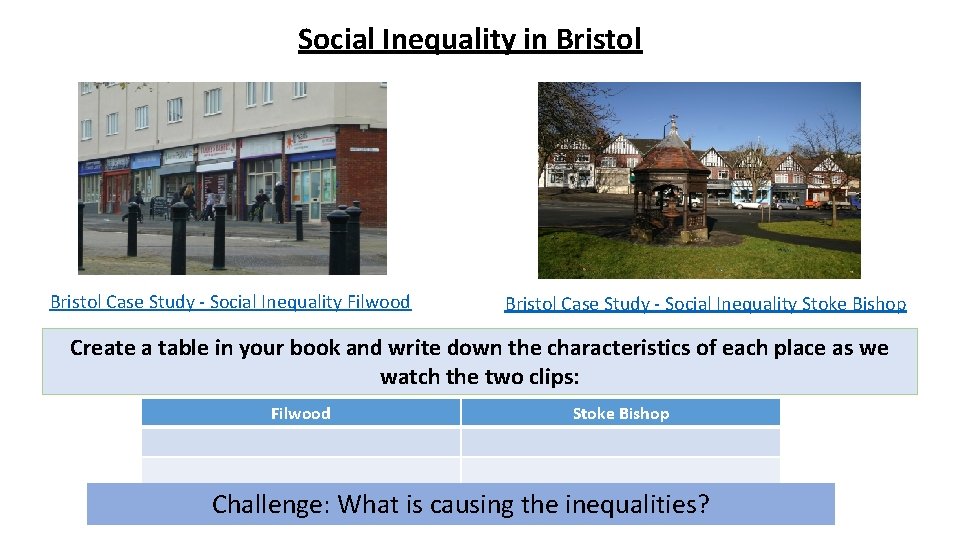 Social Inequality in Bristol

Bristol Case Study - Social Inequality Filwood

Bristol Case Study - Social Inequality Stoke Bishop

Create a table in your book and write down the characteristics of each place as we watch the two clips:

| Filwood | Stoke Bishop |
|---|---|
| | |
| | |

Challenge: What is causing the inequalities?